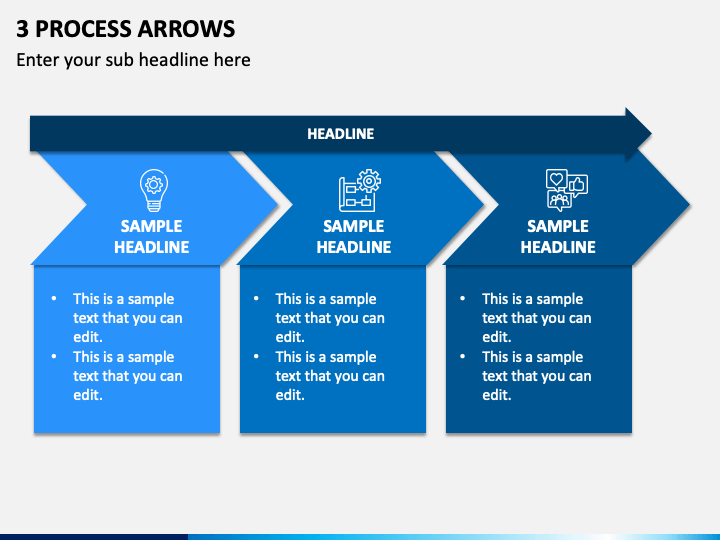 3 PROCESS ARROWS

Enter your sub headline here

HEADLINE

SAMPLE HEADLINE

- This is a sample text that you can edit.
- This is a sample text that you can edit.

SAMPLE HEADLINE

- This is a sample text that you can edit.
- This is a sample text that you can edit.

SAMPLE HEADLINE

- This is a sample text that you can edit.
- This is a sample text that you can edit.